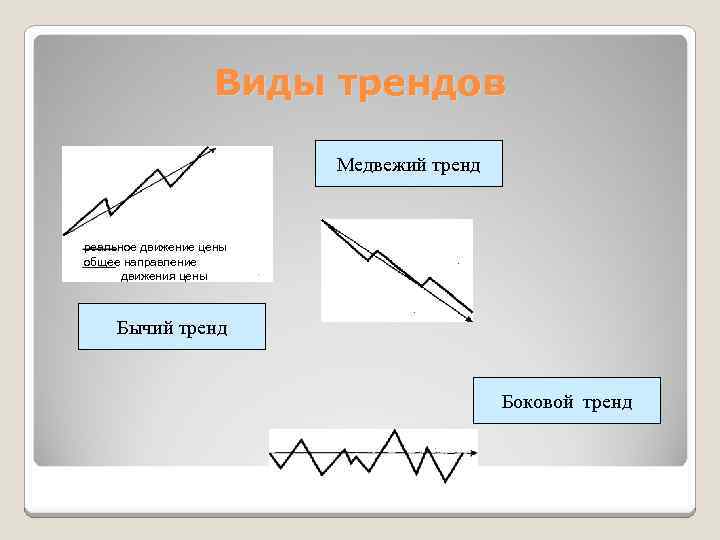 Виды трендов

реальное движение цены
общее направление движения цены

Медвежий тренд

Бычий тренд

Боковой тренд